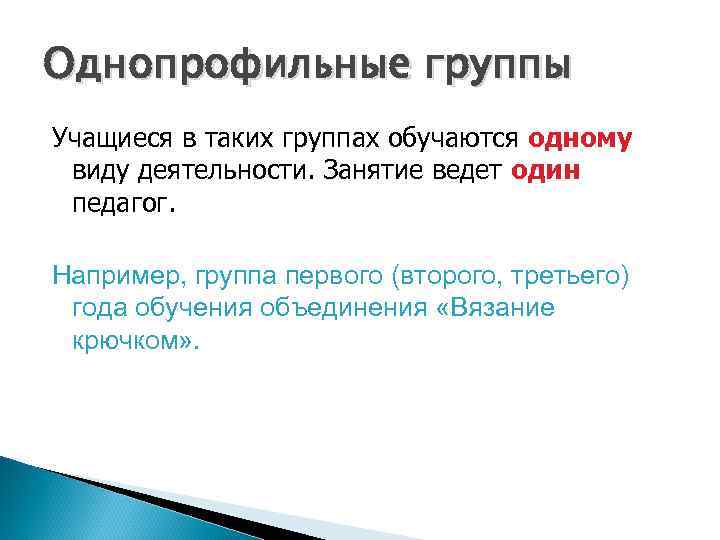 Однопрофильные группы

Учащиеся в таких группах обучаются одному виду деятельности. Занятие ведет один педагог.

Например, группа первого (второго, третьего) года обучения объединения «Вязание крючком».